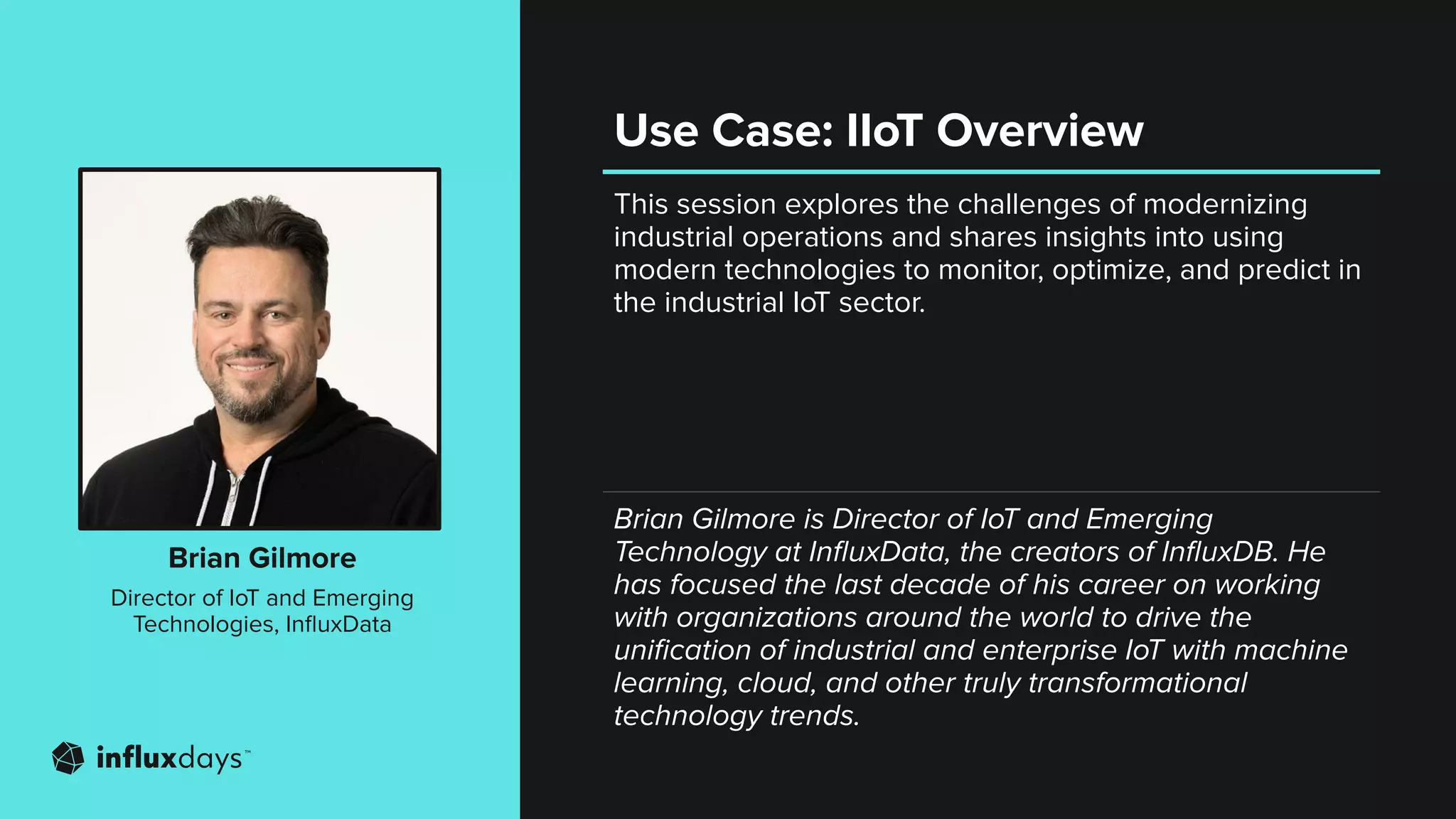 Brian Gilmore

Director of IoT and Emerging Technologies, InfluxData

influxdays™

Use Case: IIoT Overview

This session explores the challenges of modernizing industrial operations and shares insights into using modern technologies to monitor, optimize, and predict in the industrial IoT sector.

Brian Gilmore is Director of IoT and Emerging Technology at InfluxData, the creators of InfluxDB. He has focused the last decade of his career on working with organizations around the world to drive the unification of industrial and enterprise IoT with machine learning, cloud, and other truly transformational technology trends.